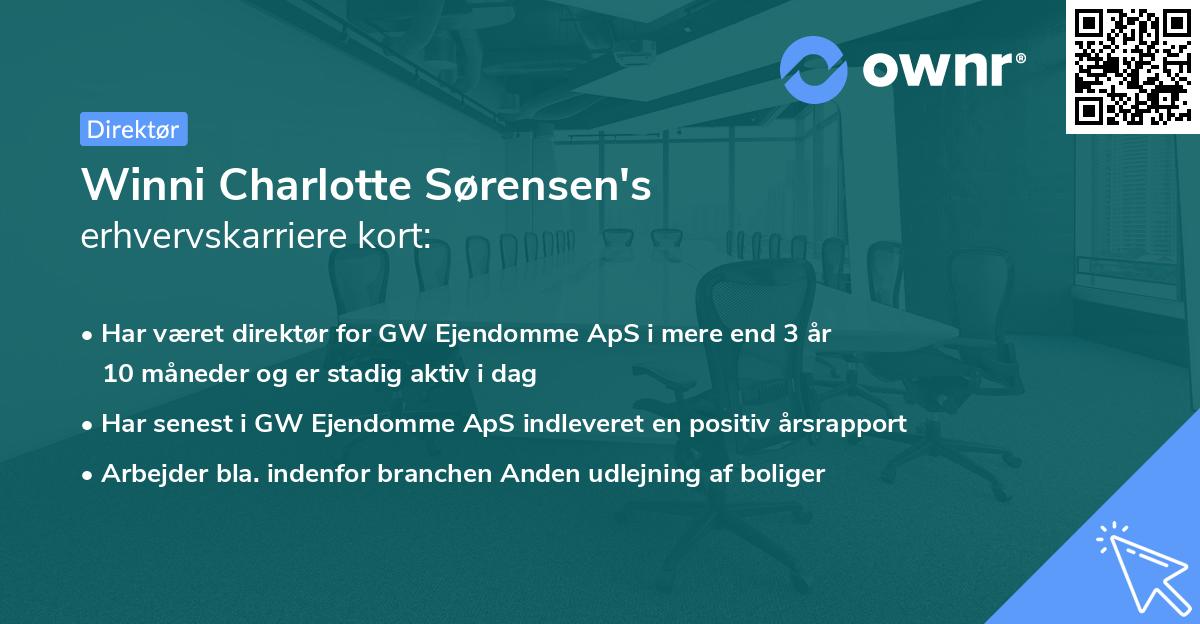 ownr®

Direktør

Winni Charlotte Sørensen's
erhvervskarriere kort:

• Har været direktør for GW Ejendomme ApS i mere end 3 år 10 måneder og er stadig aktiv i dag
• Har senest i GW Ejendomme ApS indleveret en positiv årsrapport
• Arbejder bla. indenfor branchen Anden udlejning af boliger